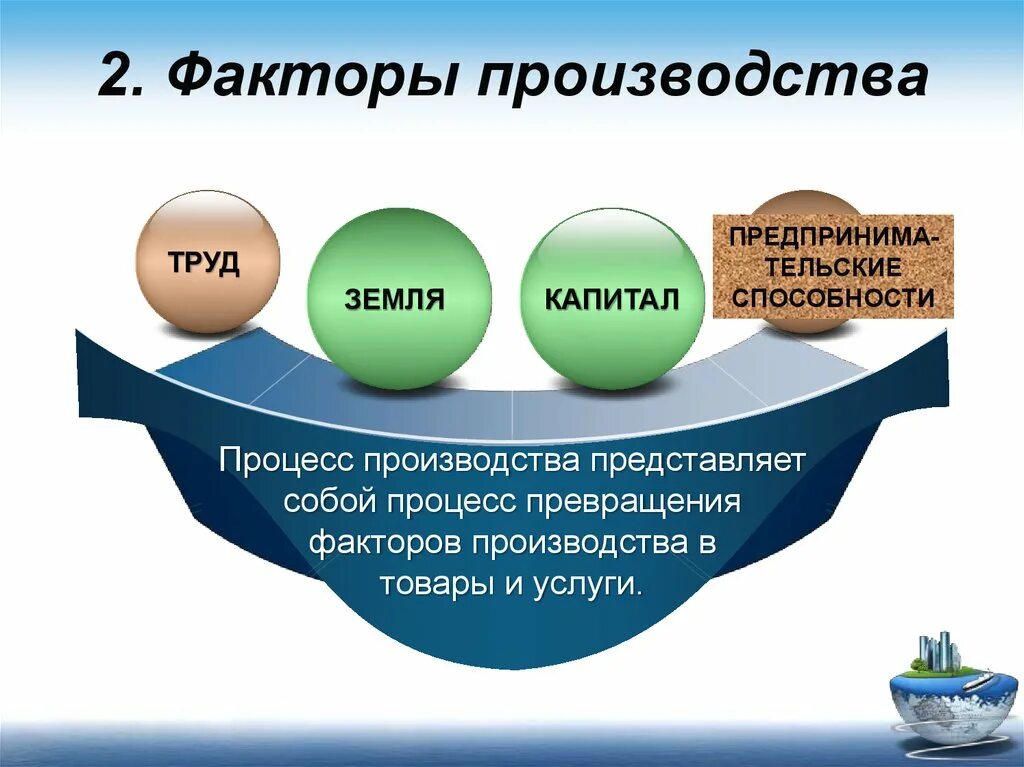 2. Факторы производства

ТРУД

ЗЕМЛЯ

КАПИТАЛ

ПРЕДПРИНИМАТЕЛЬСКИЕ СПОСОБНОСТИ

Процесс производства представляет собой процесс превращения факторов производства в товары и услуги.